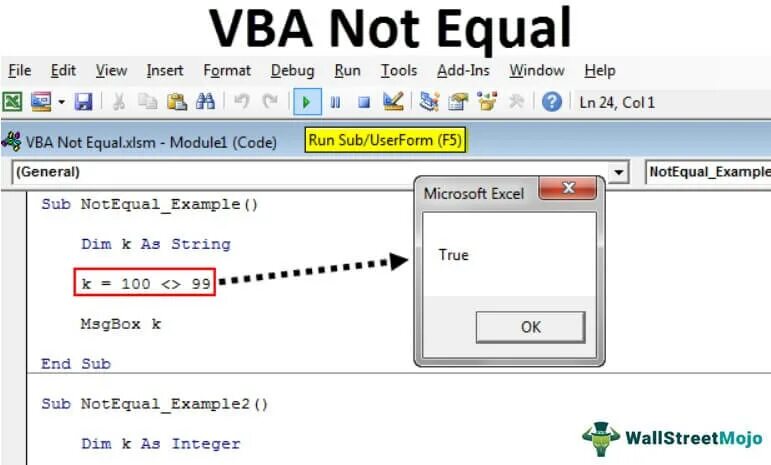 VBA Not Equal

File Edit View Insert Format Debug Run Tools Add-Ins Window Help

Ln 24, Col 1

VBA Not Equal.xlsm - Module1 (Code)

Run Sub/UserForm (F5)

(General)

NotEqual_Example

Sub NotEqual_Example()

Dim k As String

k = 100 <> 99

MsgBox k

End Sub

Sub NotEqual_Example2()

Dim k As Integer

Microsoft Excel

True

OK

WallStreetMojo